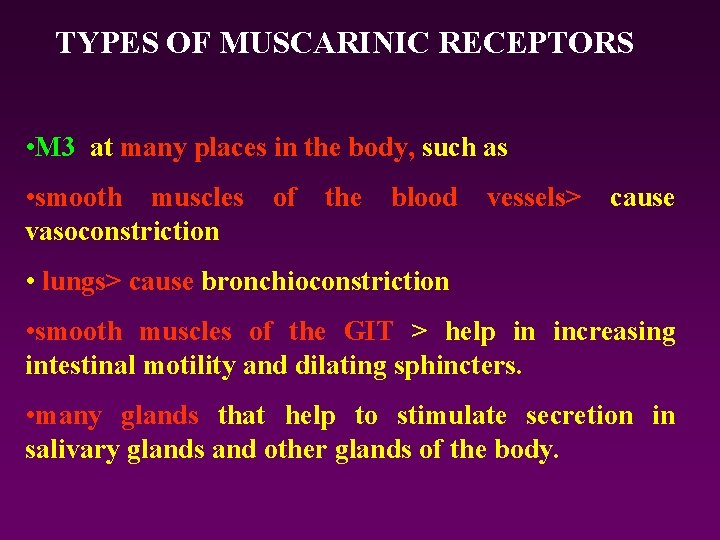 TYPES OF MUSCARINIC RECEPTORS

•M3 at many places in the body, such as

•smooth muscles of the blood vessels> cause vasoconstriction

• lungs> cause bronchioconstriction

•smooth muscles of the GIT > help in increasing intestinal motility and dilating sphincters.

•many glands that help to stimulate secretion in salivary glands and other glands of the body.